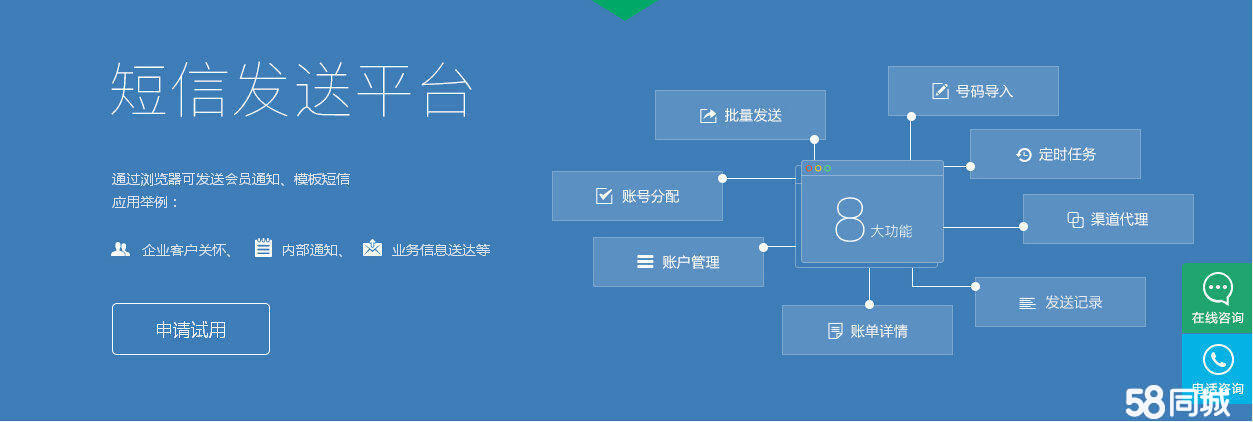 短信发送平台

通过浏览器可发送会员通知、模板短信
应用举例：

企业客户关怀、 内部通知、 业务信息送达等

申请试用

批量发送

号码导入

定时任务

账号分配

8 大功能

渠道代理

账户管理

发送记录

账单详情

在线咨询

电话咨询

58同城